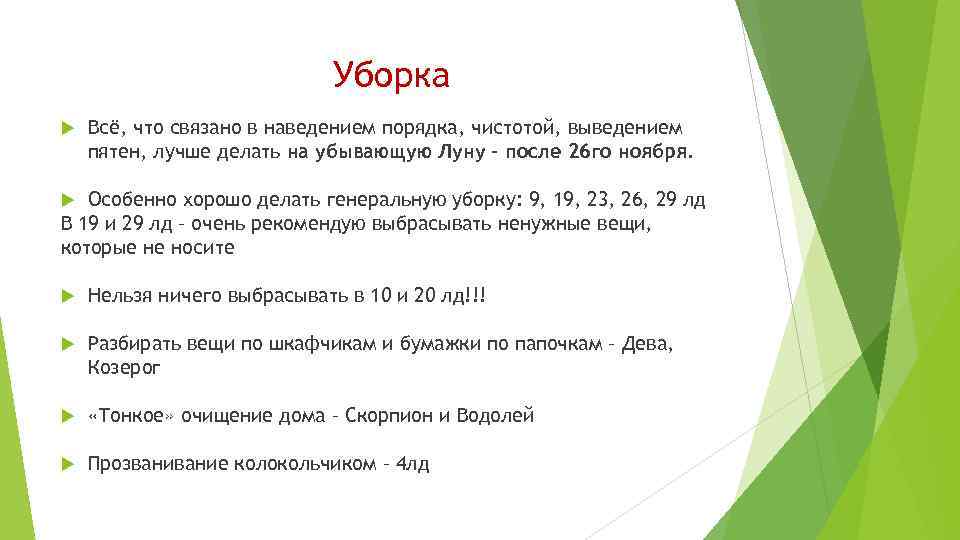 Уборка

Всё, что связано в наведением порядка, чистотой, выведением пятен, лучше делать на убывающую Луну – после 26го ноября.

Особенно хорошо делать генеральную уборку: 9, 19, 23, 26, 29 лд
В 19 и 29 лд – очень рекомендую выбрасывать ненужные вещи, которые не носите

Нельзя ничего выбрасывать в 10 и 20 лд!!!

Разбирать вещи по шкафчикам и бумажки по папочкам – Дева, Козерог

«Тонкое» очищение дома – Скорпион и Водолей

Прозванивание колокольчиком – 4лд